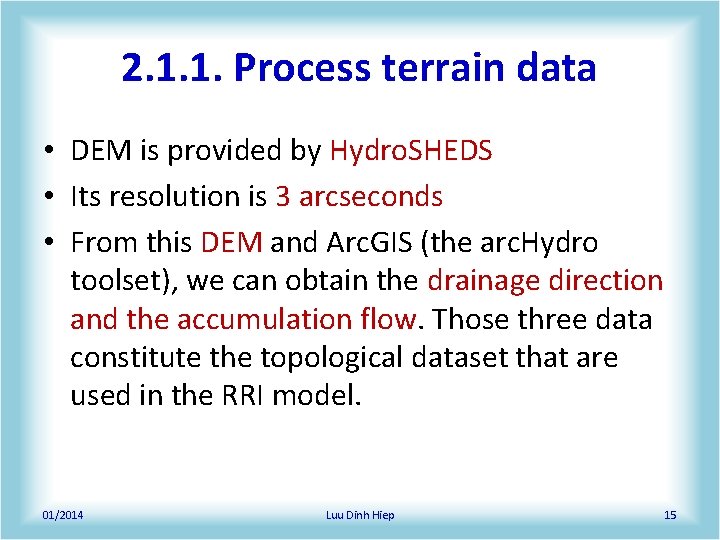 2.1.1. Process terrain data

• DEM is provided by HydroSHEDS
• Its resolution is 3 arcseconds
• From this DEM and ArcGIS (the arcHydro toolset), we can obtain the drainage direction and the accumulation flow. Those three data constitute the topological dataset that are used in the RRI model.

01/2014 Luu Dinh Hiep 15